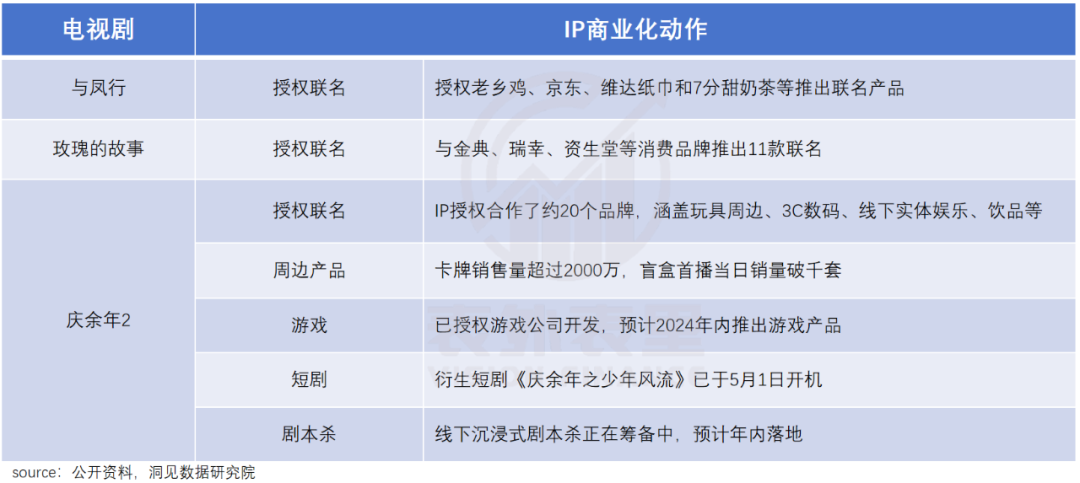 | 电视剧 | IP商业化动作 | |
|---|---|---|
| 与凤行 | 授权联名 | 授权老乡鸡、京东、维达纸巾和7分甜奶茶等推出联名产品 |
| 玫瑰的故事 | 授权联名 | 与金典、瑞幸、资生堂等消费品牌推出11款联名 |
| 庆余年2 | 授权联名 | IP授权合作了约20个品牌，涵盖玩具周边、3C数码、线下实体娱乐、饮品等 |
| | 周边产品 | 卡牌销售量超过2000万，盲盒首播当日销量破千套 |
| | 游戏 | 已授权游戏公司开发，预计2024年内推出游戏产品 |
| | 短剧 | 衍生短剧《庆余年之少年风流》已于5月1日开机 |
| | 剧本杀 | 线下沉浸式剧本杀正在筹备中，预计年内落地 |

source：公开资料，洞见数据研究院